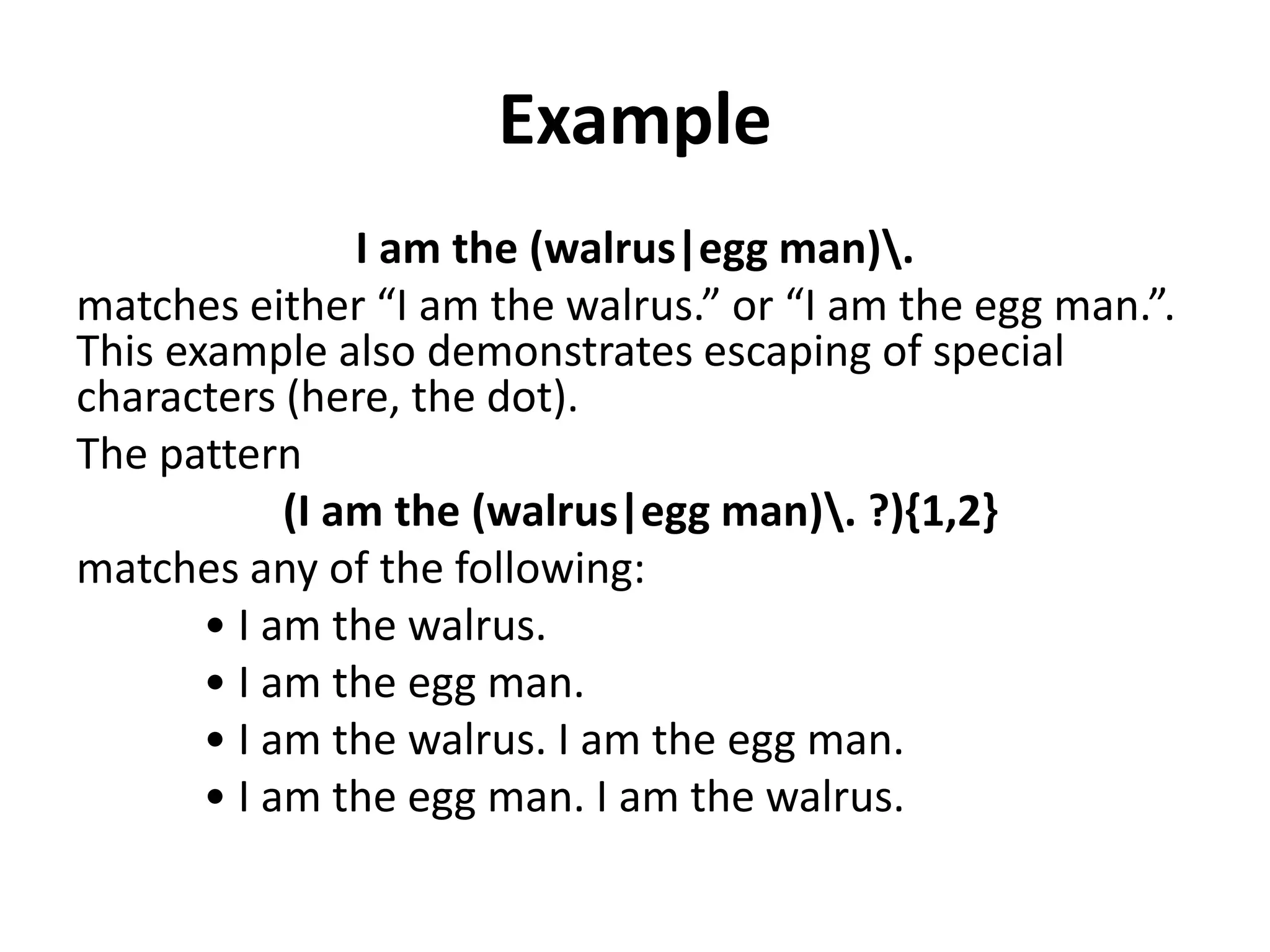 Example

I am the (walrus|egg man)\.
matches either “I am the walrus.” or “I am the egg man.”. This example also demonstrates escaping of special characters (here, the dot).

The pattern
(I am the (walrus|egg man)\. ?){1,2}
matches any of the following:

• I am the walrus.
• I am the egg man.
• I am the walrus. I am the egg man.
• I am the egg man. I am the walrus.